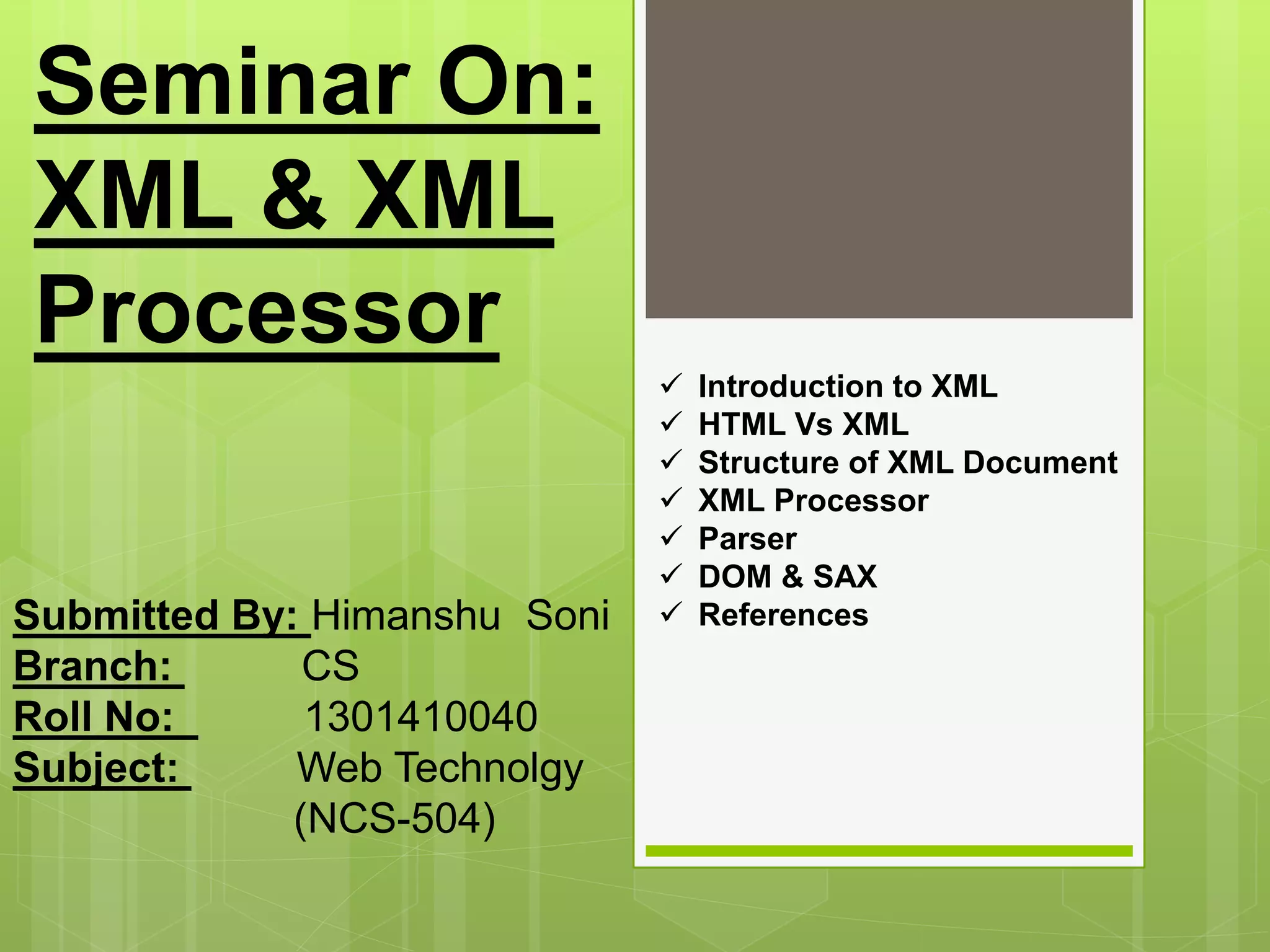 Seminar On: XML & XML Processor

Submitted By: Himanshu Soni
Branch: CS
Roll No: 1301410040
Subject: Web Technolgy (NCS-504)

✓ Introduction to XML
✓ HTML Vs XML
✓ Structure of XML Document
✓ XML Processor
✓ Parser
✓ DOM & SAX
✓ References